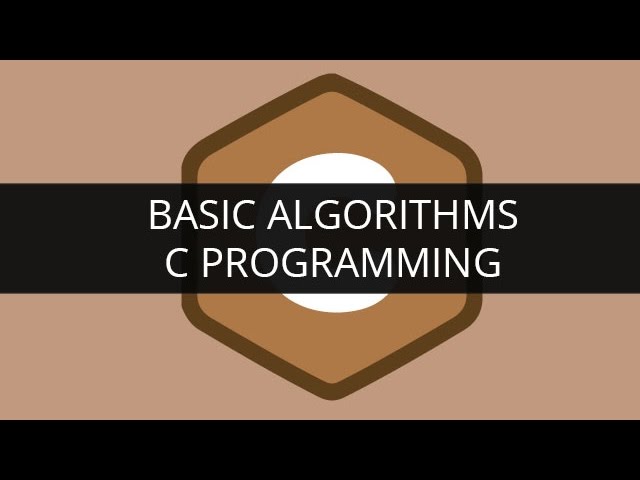 BASIC ALGORITHMS
C PROGRAMMING